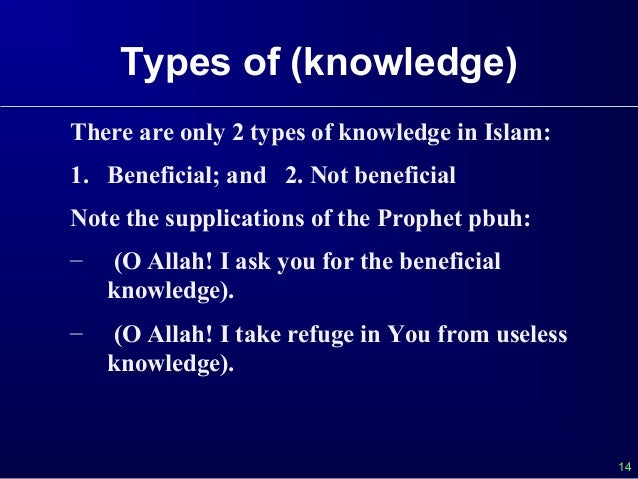 Types of (knowledge)

There are only 2 types of knowledge in Islam:

1. Beneficial; and 2. Not beneficial

Note the supplications of the Prophet pbuh:

− (O Allah! I ask you for the beneficial knowledge).

− (O Allah! I take refuge in You from useless knowledge).

14